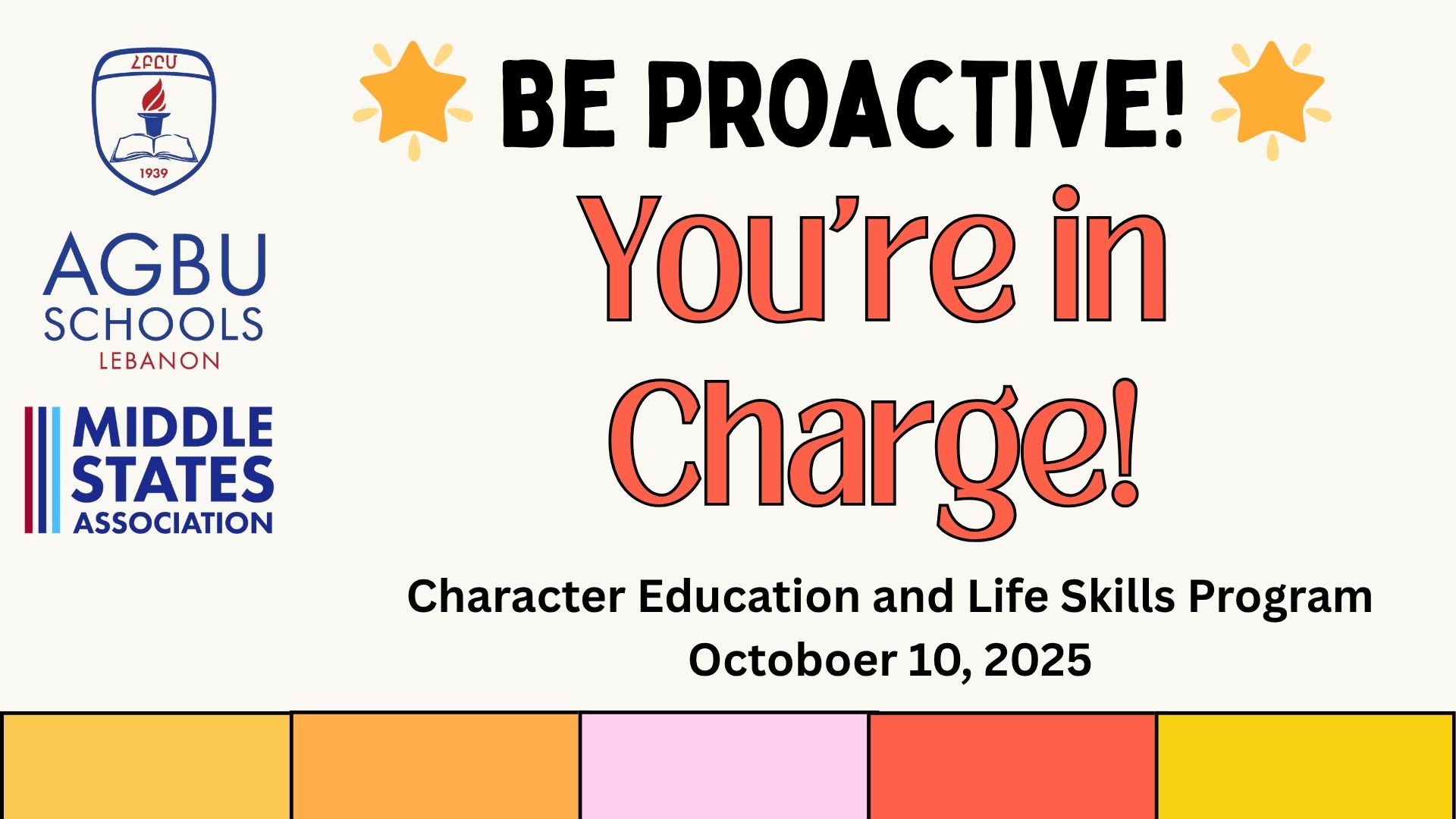 ՀԲԸՄ
1939

AGBU SCHOOLS LEBANON

MIDDLE STATES ASSOCIATION

BE PROACTIVE!

You're in Charge!

Character Education and Life Skills Program
Octoboer 10, 2025